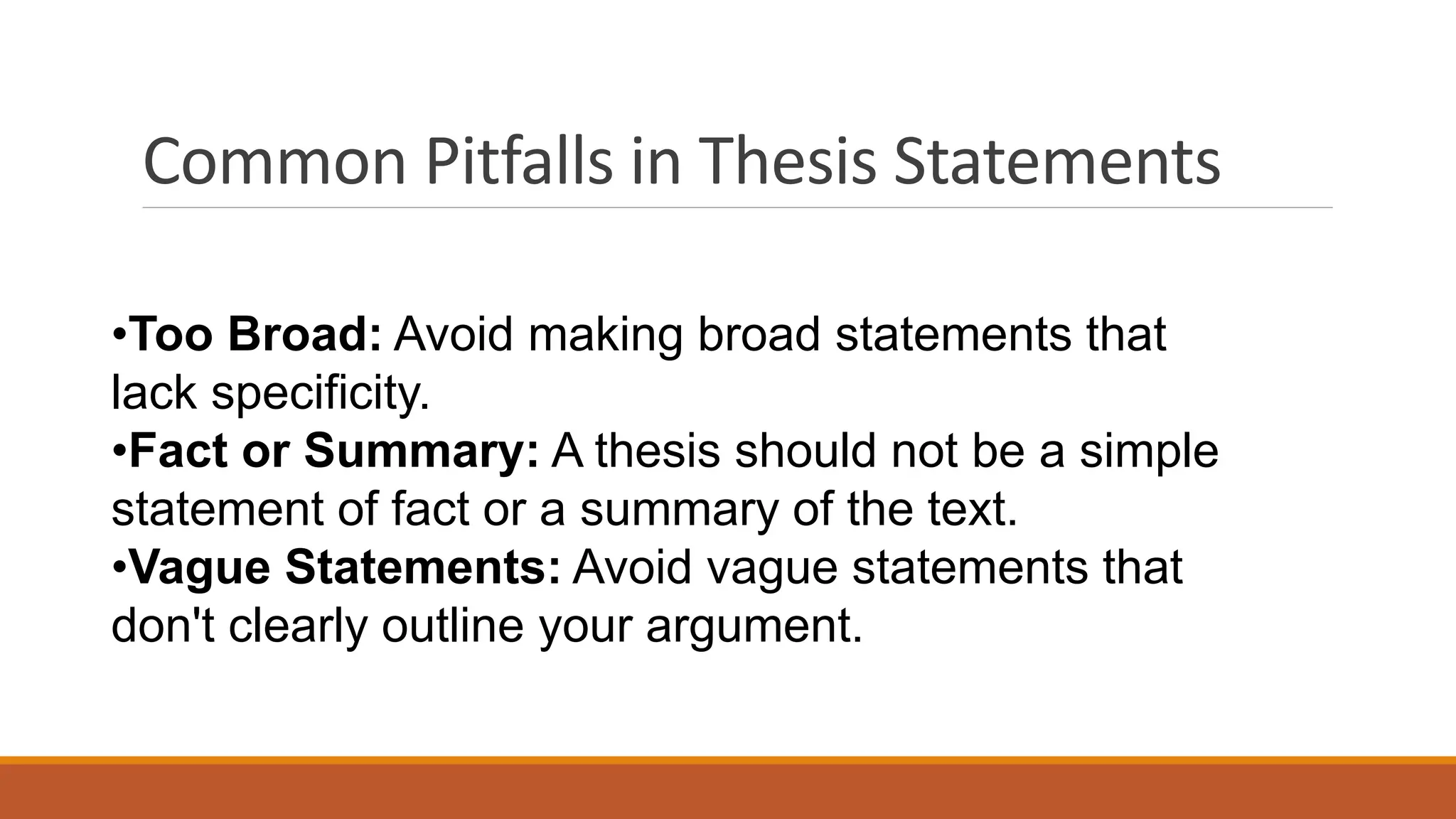 Common Pitfalls in Thesis Statements

•Too Broad: Avoid making broad statements that lack specificity.
•Fact or Summary: A thesis should not be a simple statement of fact or a summary of the text.
•Vague Statements: Avoid vague statements that don't clearly outline your argument.